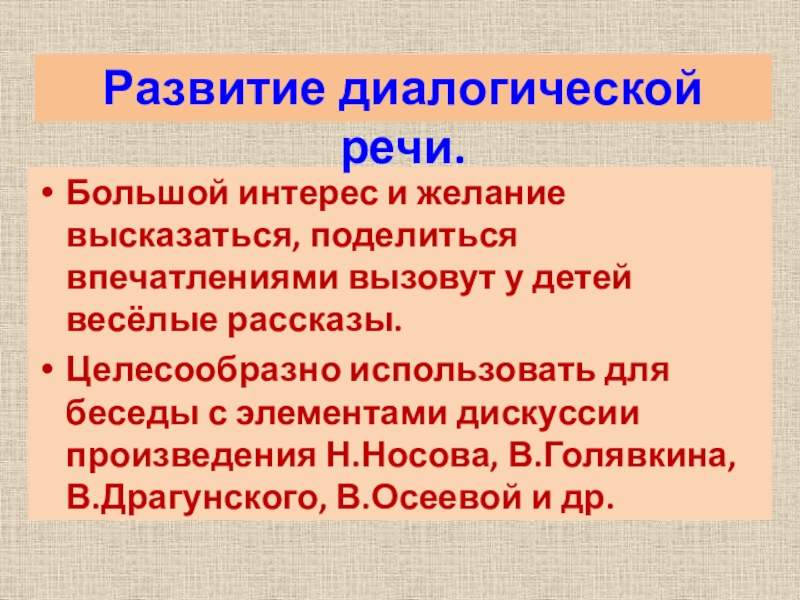 Развитие диалогической речи.

• Большой интерес и желание высказаться, поделиться впечатлениями вызовут у детей весёлые рассказы.

• Целесообразно использовать для беседы с элементами дискуссии произведения Н.Носова, В.Голявкина, В.Драгунского, В.Осеевой и др.